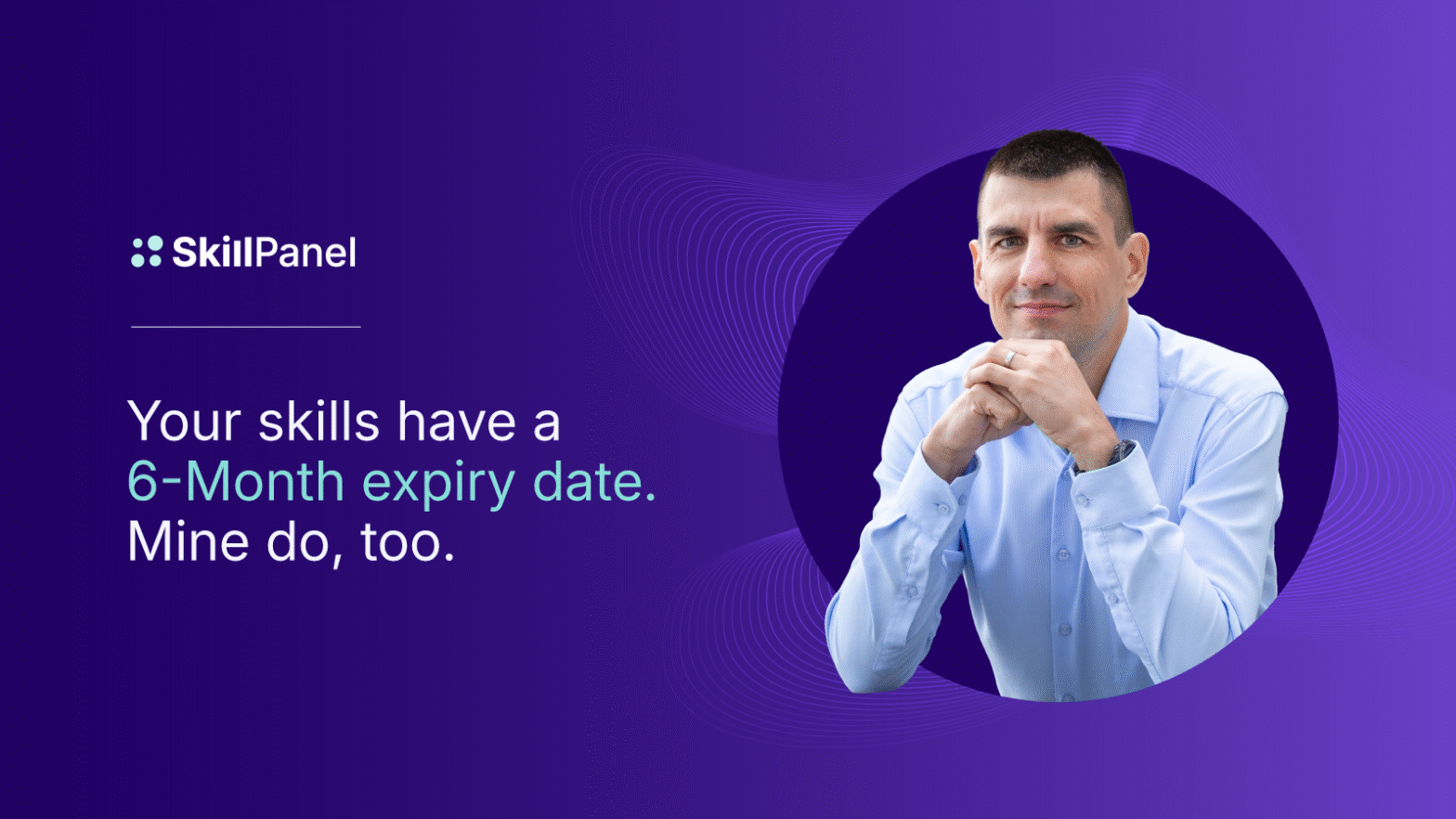 SkillPanel

Your skills have a 6-Month expiry date. Mine do, too.